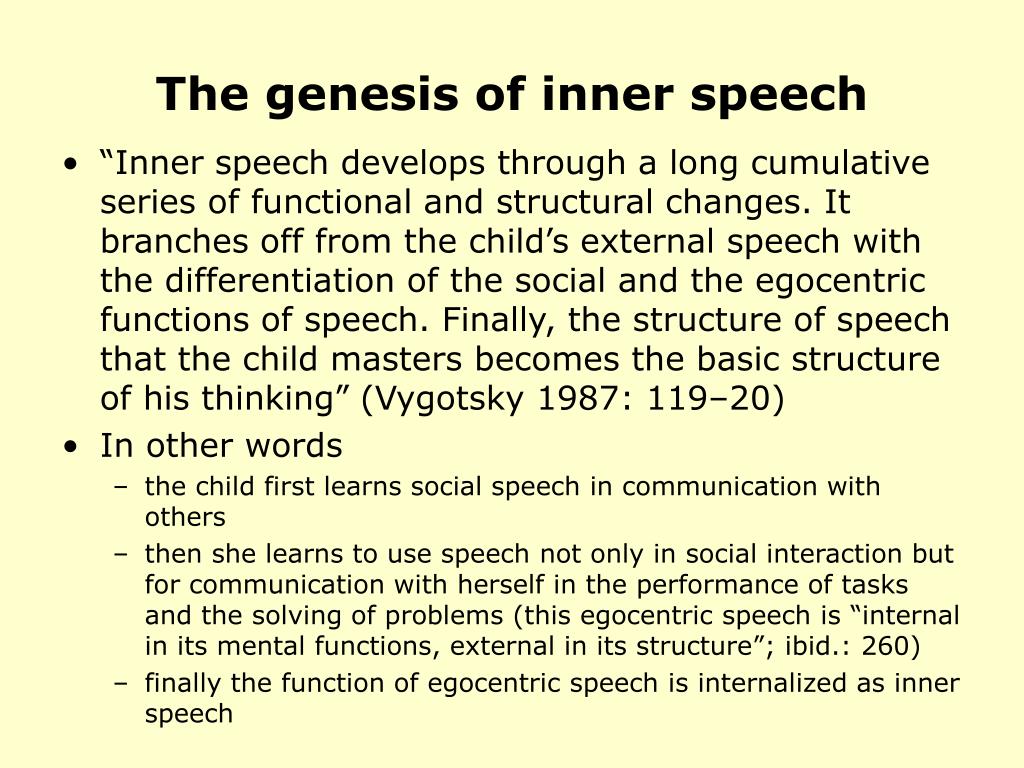 The genesis of inner speech

• “Inner speech develops through a long cumulative series of functional and structural changes. It branches off from the child’s external speech with the differentiation of the social and the egocentric functions of speech. Finally, the structure of speech that the child masters becomes the basic structure of his thinking” (Vygotsky 1987: 119–20)

• In other words
– the child first learns social speech in communication with others
– then she learns to use speech not only in social interaction but for communication with herself in the performance of tasks and the solving of problems (this egocentric speech is “internal in its mental functions, external in its structure”; ibid.: 260)
– finally the function of egocentric speech is internalized as inner speech